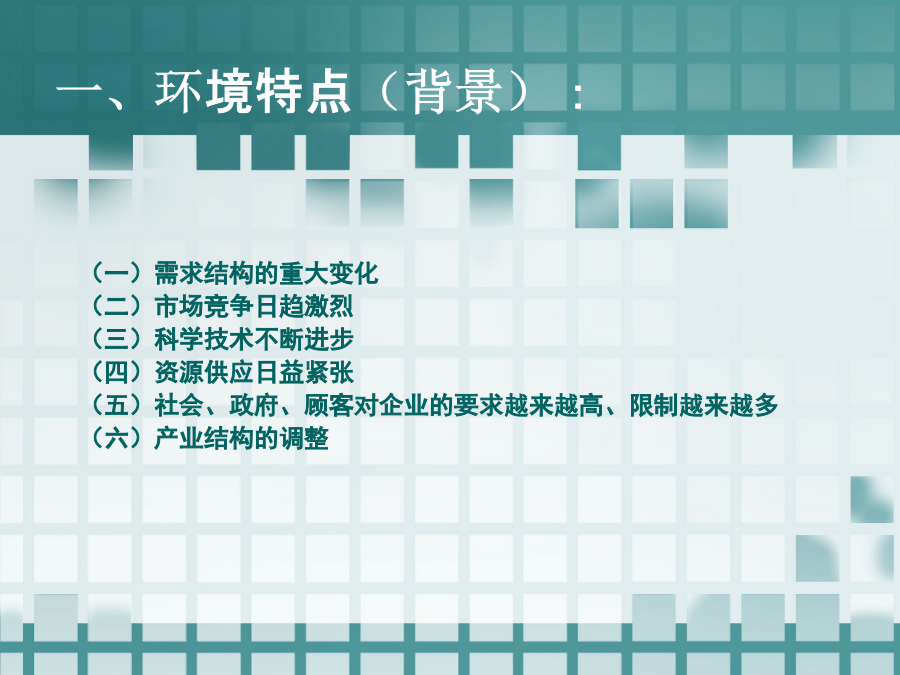 一、环境特点（背景）：

（一）需求结构的重大变化
（二）市场竞争日趋激烈
（三）科学技术不断进步
（四）资源供应日益紧张
（五）社会、政府、顾客对企业的要求越来越高、限制越来越多
（六）产业结构的调整